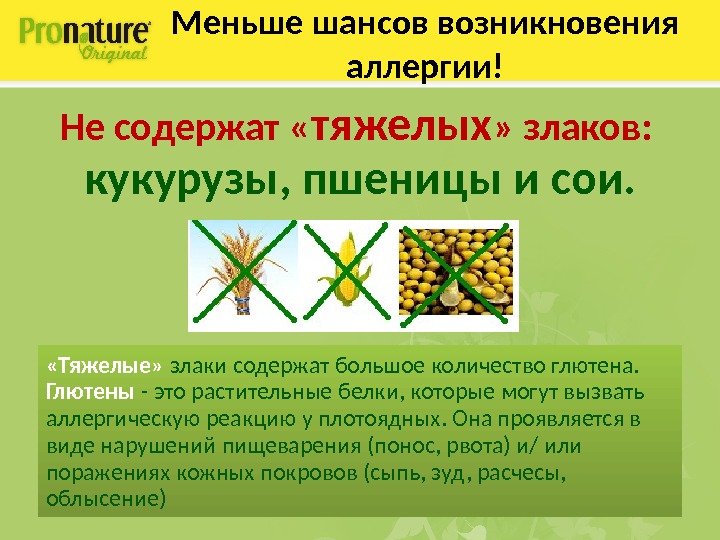 Pronature Original

Меньше шансов возникновения аллергии!

Не содержат «тяжелых» злаков: кукурузы, пшеницы и сои.

«Тяжелые» злаки содержат большое количество глютена. Глютены - это растительные белки, которые могут вызвать аллергическую реакцию у плотоядных. Она проявляется в виде нарушений пищеварения (понос, рвота) и/ или поражениях кожных покровов (сыпь, зуд, расчесы, облысение)